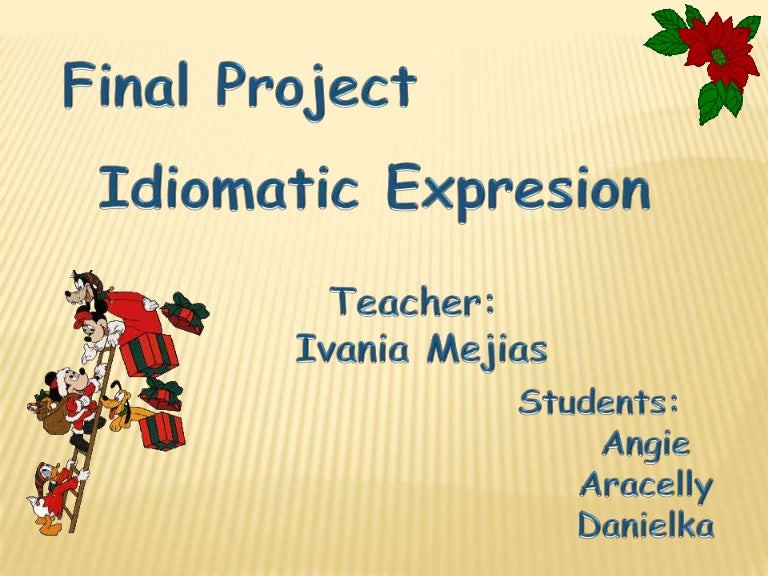 Final Project

Idiomatic Expresion

Teacher:
Ivania Mejias

Students:
Angie
Aracelly
Danielka